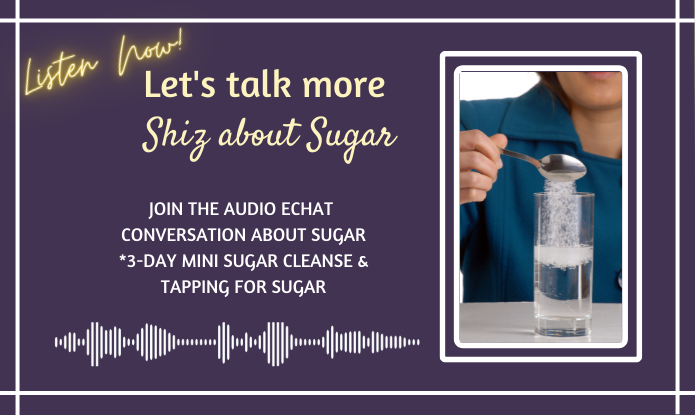 Listen Now!

Let's talk more Shiz about Sugar

JOIN THE AUDIO ECHAT CONVERSATION ABOUT SUGAR *3-DAY MINI SUGAR CLEANSE & TAPPING FOR SUGAR